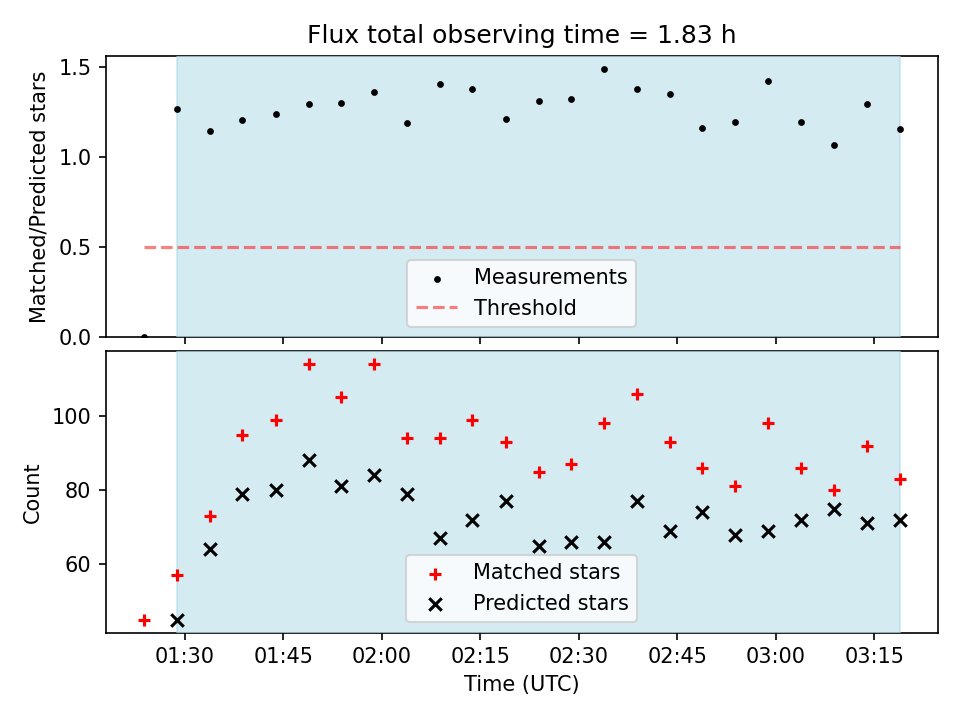 Flux total observing time = 1.83 h

Matched/Predicted stars

1.5
1.0
0.5
0.0

Measurements
Threshold

Count

100
80
60

Matched stars
Predicted stars

01:30 01:45 02:00 02:15 02:30 02:45 03:00 03:15

Time (UTC)